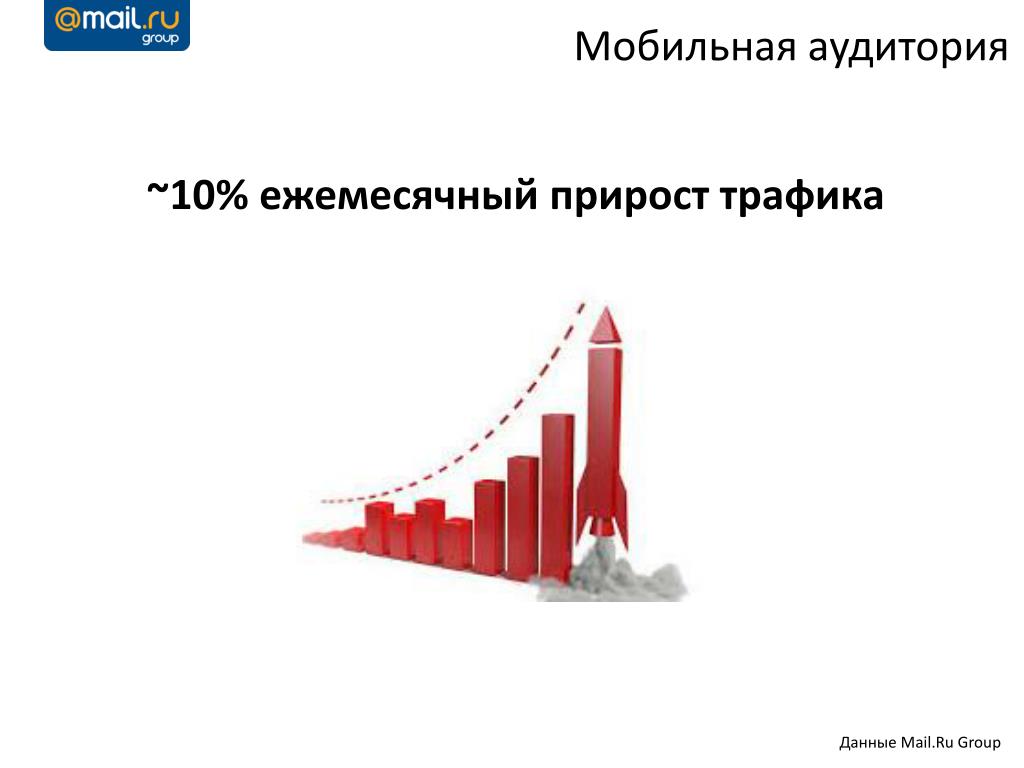 @mail.ru group

Мобильная аудитория

~10% ежемесячный прирост трафика

Данные Mail.Ru Group